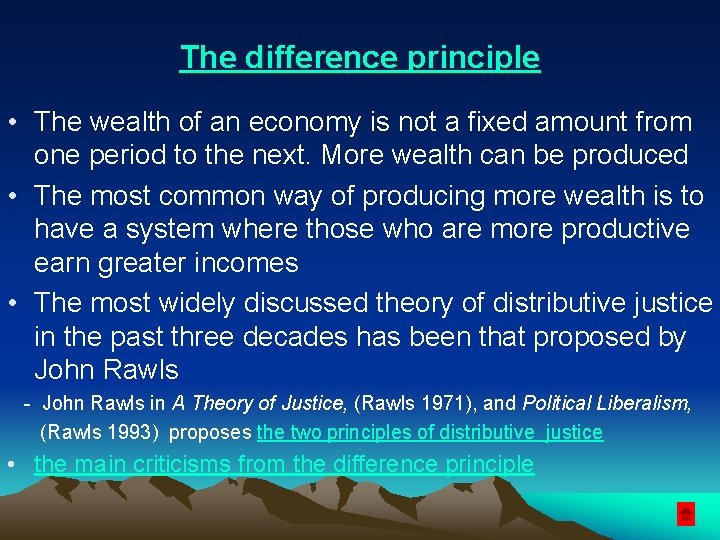 The difference principle

• The wealth of an economy is not a fixed amount from one period to the next. More wealth can be produced

• The most common way of producing more wealth is to have a system where those who are more productive earn greater incomes

• The most widely discussed theory of distributive justice in the past three decades has been that proposed by John Rawls

- John Rawls in A Theory of Justice, (Rawls 1971), and Political Liberalism, (Rawls 1993) proposes the two principles of distributive justice

• the main criticisms from the difference principle